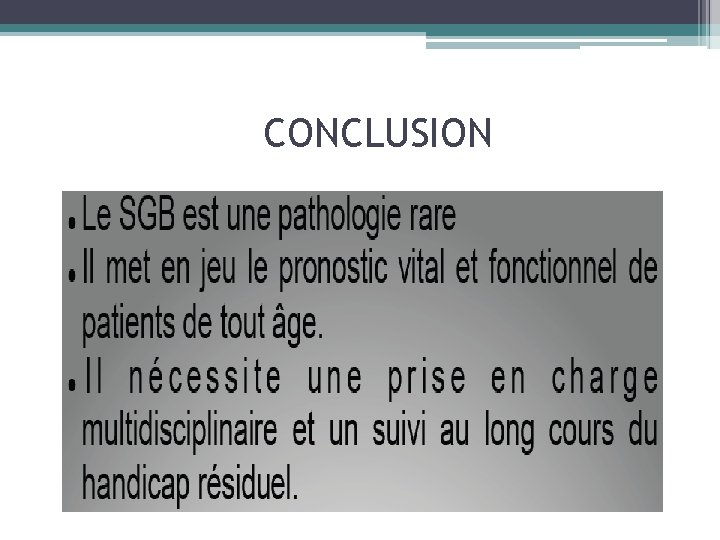 CONCLUSION

• Le SGB est une pathologie rare
• Il met en jeu le pronostic vital et fonctionnel de patients de tout âge.
• Il nécessite une prise en charge multidisciplinaire et un suivi au long cours du handicap résiduel.